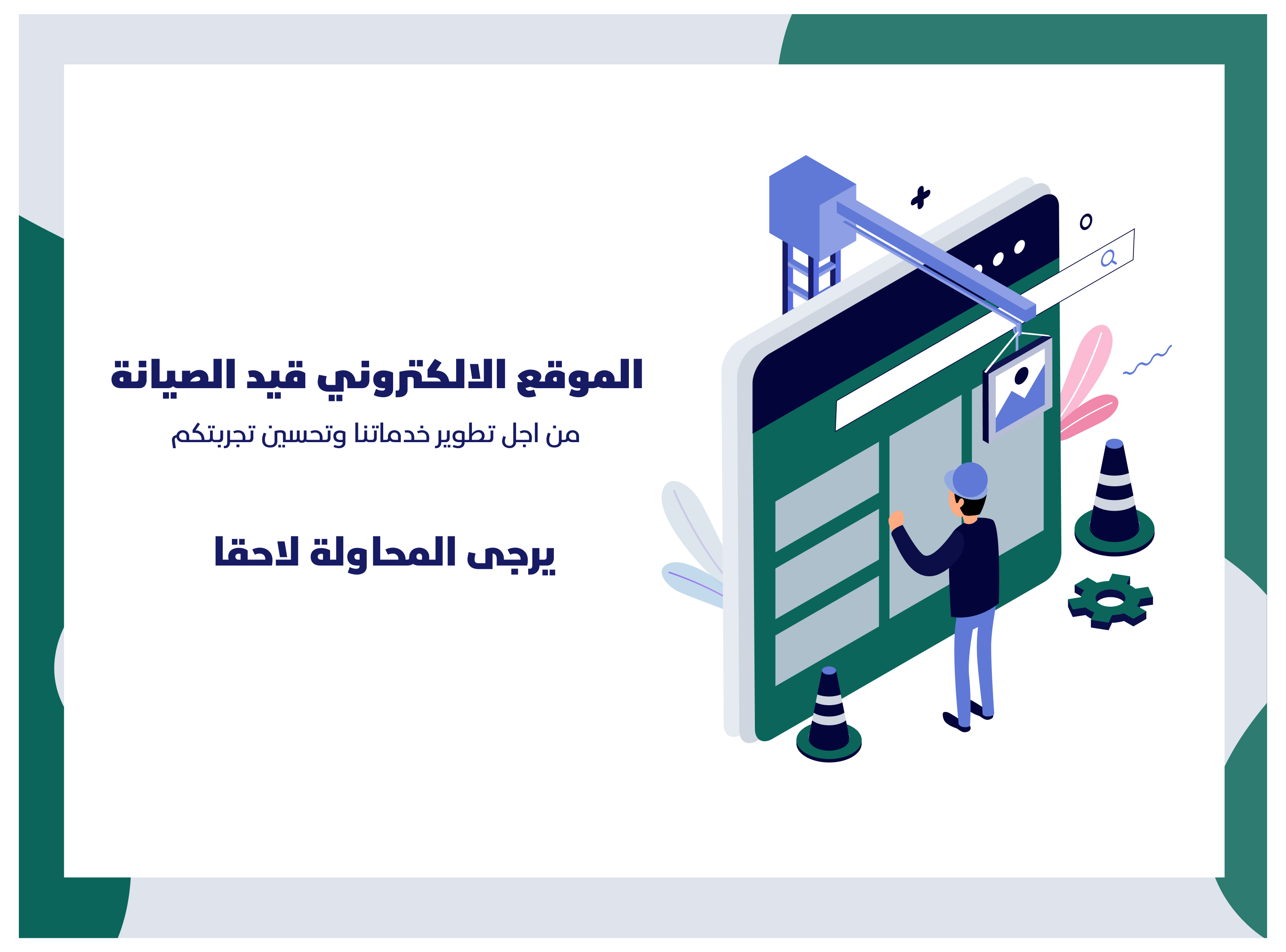 الموقع الالكتروني قيد الصيانة

من اجل تطوير خدماتنا وتحسين تجربتكم

يرجى المحاولة لاحقا